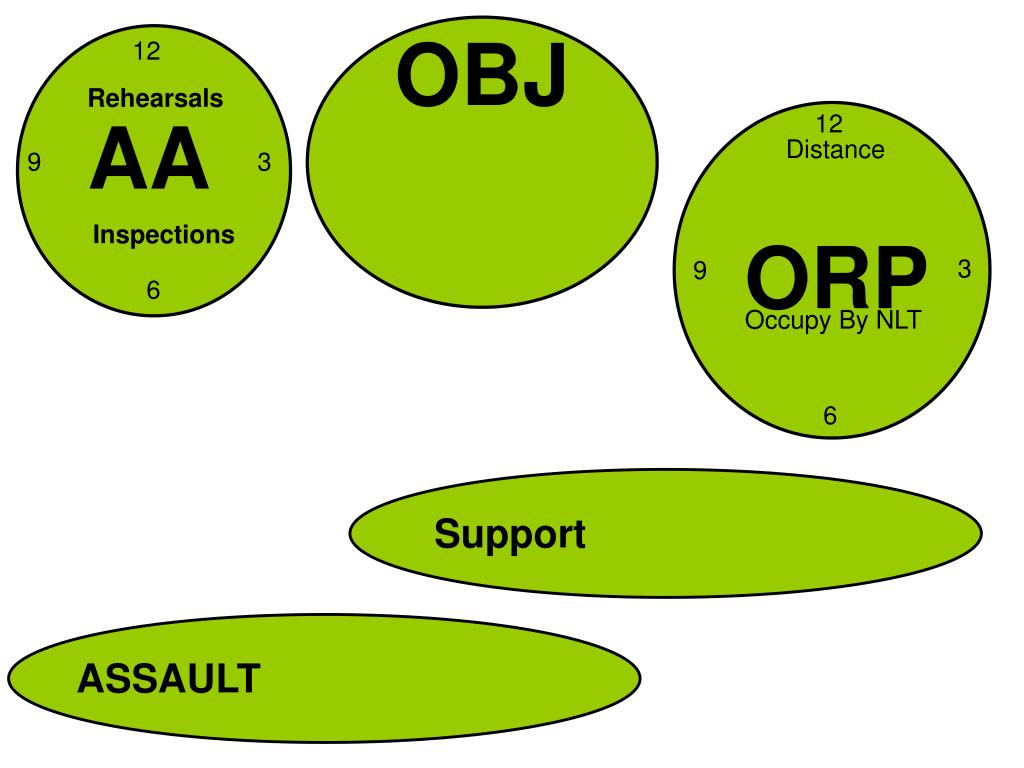 12
Rehearsals
9 AA 3
Inspections
6

OBJ

12
Distance
9 ORP 3
Occupy By NLT
6

Support

ASSAULT